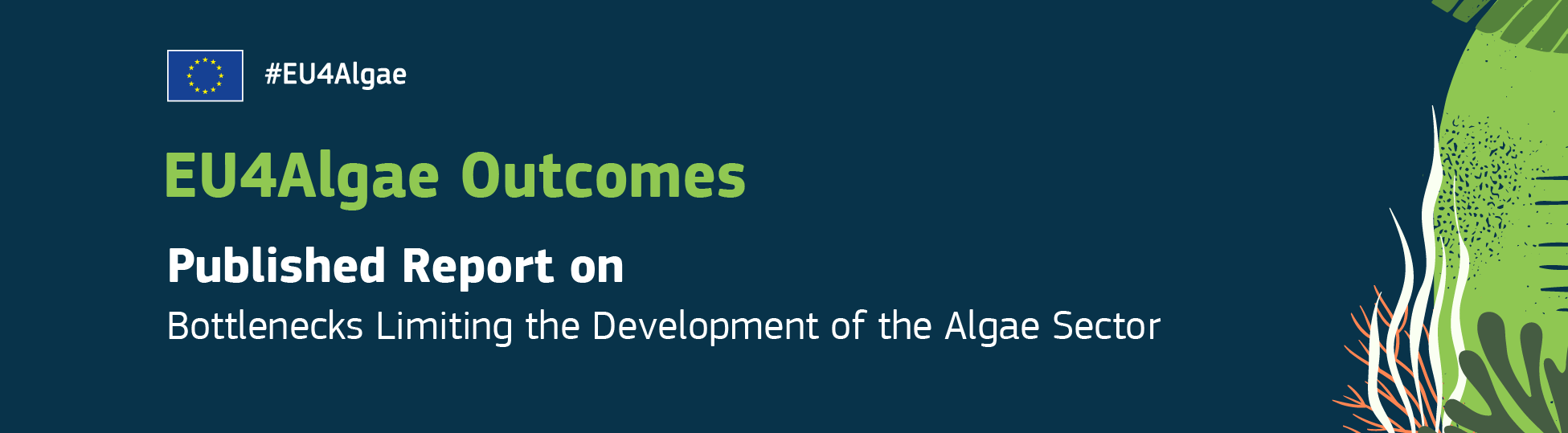 #EU4Algae

EU4Algae Outcomes

Published Report on

Bottlenecks Limiting the Development of the Algae Sector